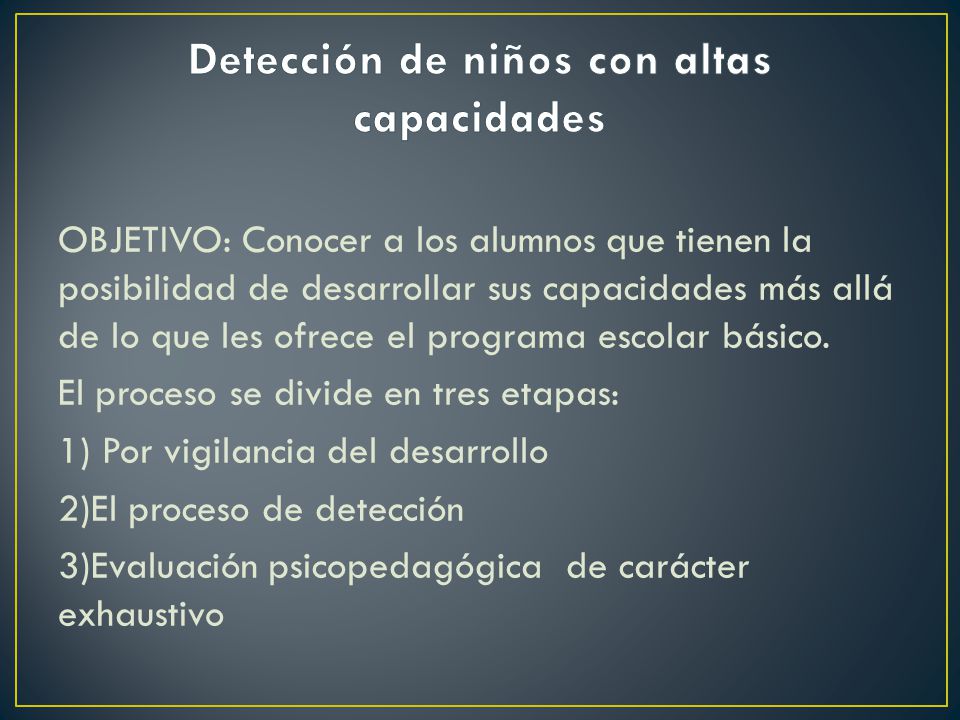 Detección de niños con altas capacidades

OBJETIVO: Conocer a los alumnos que tienen la posibilidad de desarrollar sus capacidades más allá de lo que les ofrece el programa escolar básico.

El proceso se divide en tres etapas:

1) Por vigilancia del desarrollo

2)El proceso de detección

3)Evaluación psicopedagógica de carácter exhaustivo